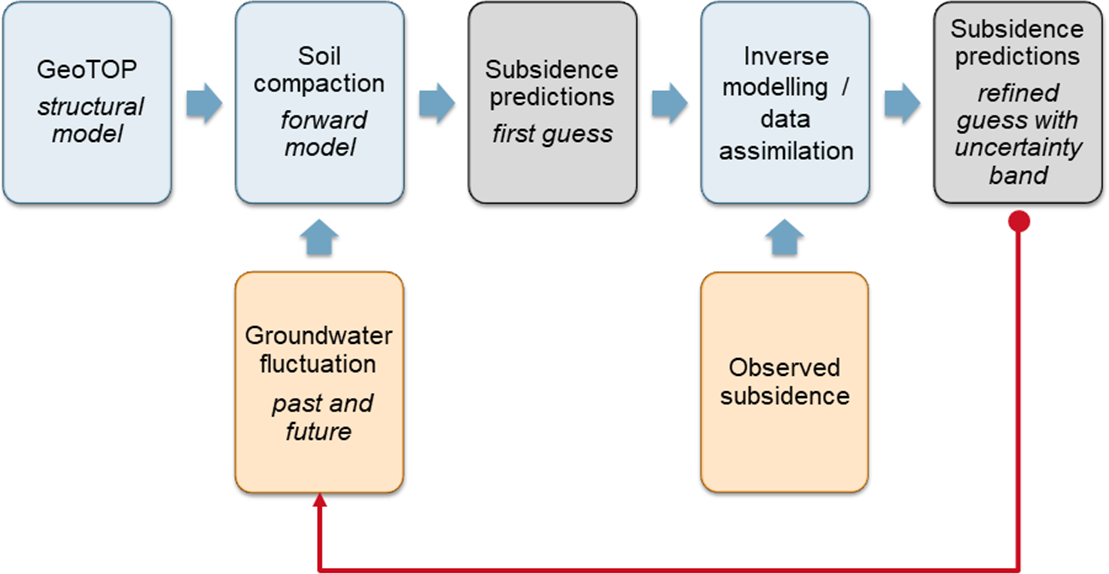 GeoTOP
structural model

Soil compaction
forward model

Subsidence predictions
first guess

Inverse modelling / data assimilation

Subsidence predictions
refined guess with uncertainty band

Groundwater fluctuation
past and future

Observed subsidence